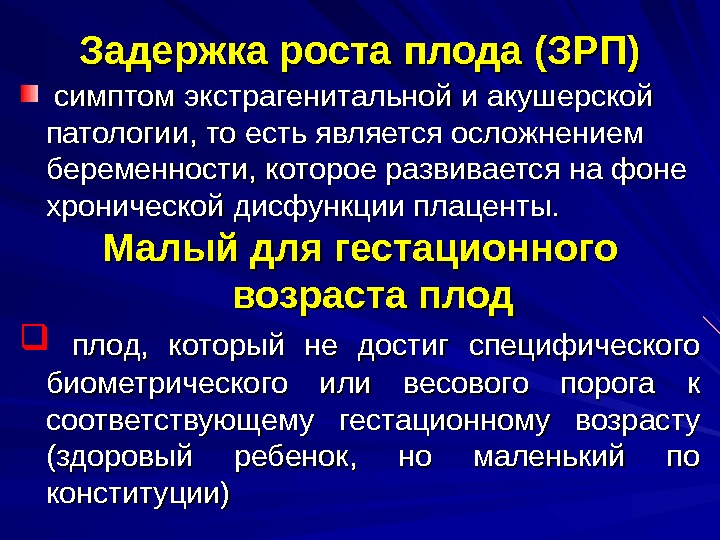 Задержка роста плода (ЗРП)

симптом экстрагенитальной и акушерской патологии, то есть является осложнением беременности, которое развивается на фоне хронической дисфункции плаценты.

Малый для гестационного возраста плод

плод, который не достиг специфического биометрического или весового порога к соответствующему гестационному возрасту (здоровый ребенок, но маленький по конституции)